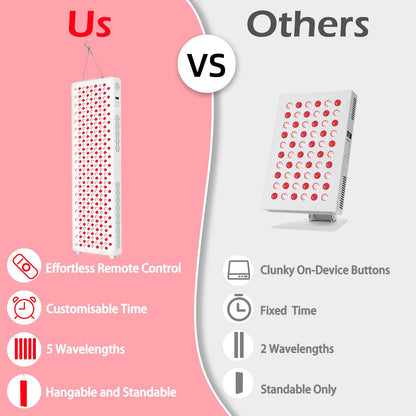 Us

VS

Others

Effortless Remote Control

Customisable Time

5 Wavelengths

Hangable and Standable

Clunky On-Device Buttons

Fixed Time

2 Wavelengths

Standable Only